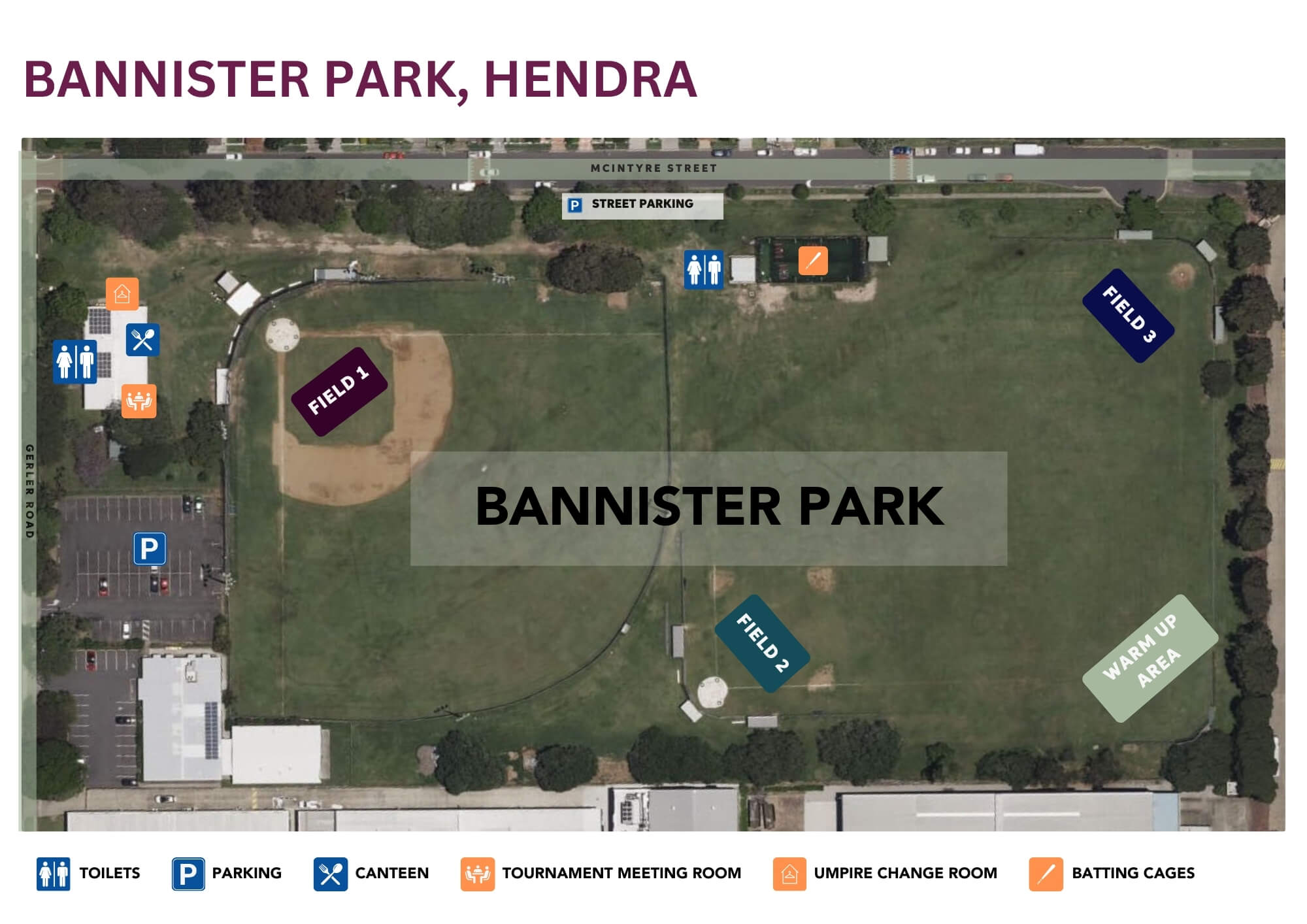 BANNISTER PARK, HENDRA

MCINTYRE STREET

P STREET PARKING

GERLER ROAD

FIELD 1

FIELD 3

BANNISTER PARK

P

FIELD 2

WARM UP AREA

TOILETS P PARKING CANTEEN TOURNAMENT MEETING ROOM UMPIRE CHANGE ROOM BATTING CAGES